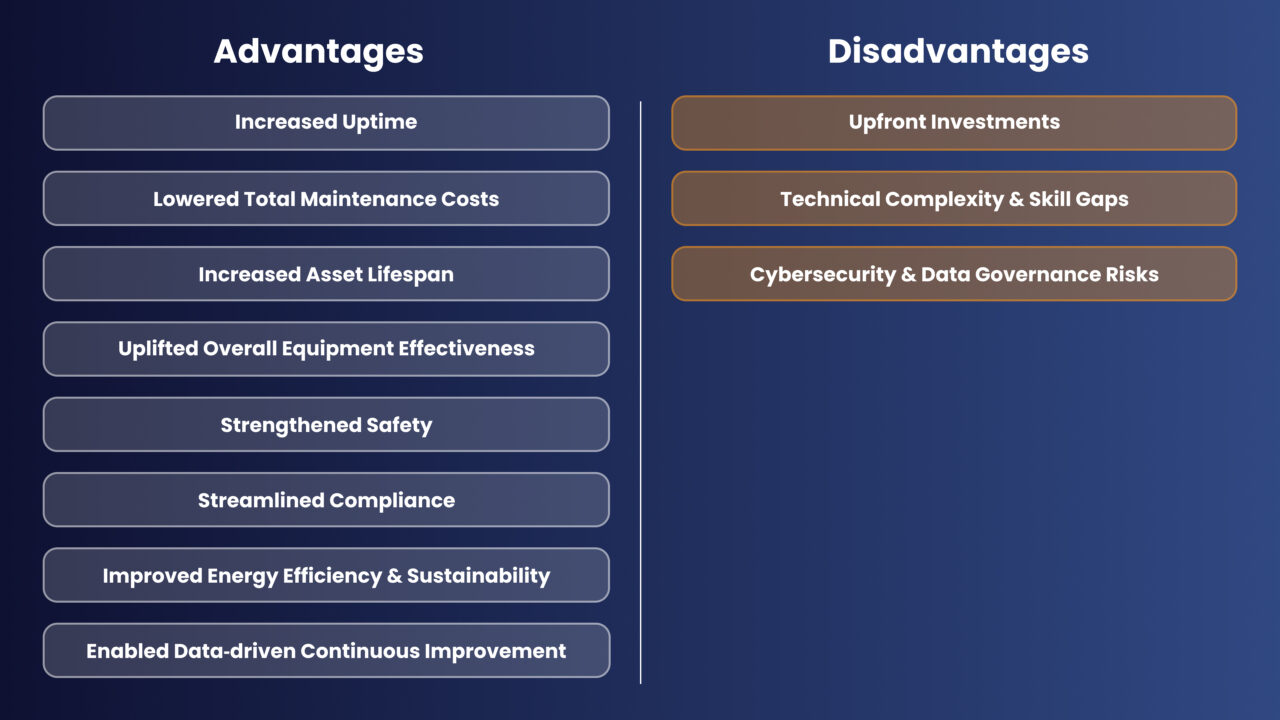 Advantages

Increased Uptime

Lowered Total Maintenance Costs

Increased Asset Lifespan

Uplifted Overall Equipment Effectiveness

Strengthened Safety

Streamlined Compliance

Improved Energy Efficiency & Sustainability

Enabled Data-driven Continuous Improvement

Disadvantages

Upfront Investments

Technical Complexity & Skill Gaps

Cybersecurity & Data Governance Risks